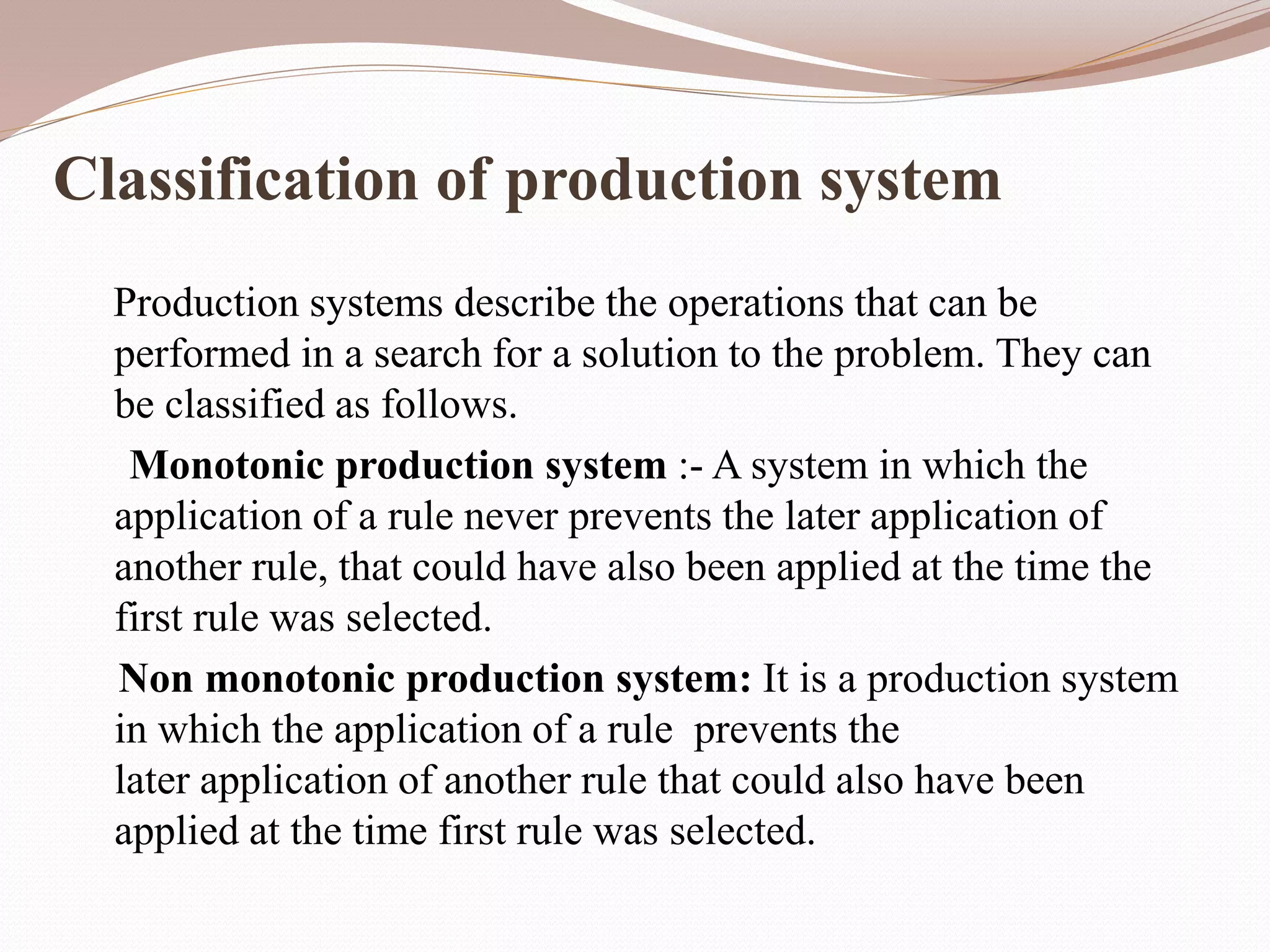 Classification of production system

Production systems describe the operations that can be performed in a search for a solution to the problem. They can be classified as follows.

Monotonic production system :- A system in which the application of a rule never prevents the later application of another rule, that could have also been applied at the time the first rule was selected.

Non monotonic production system: It is a production system in which the application of a rule prevents the later application of another rule that could also have been applied at the time first rule was selected.